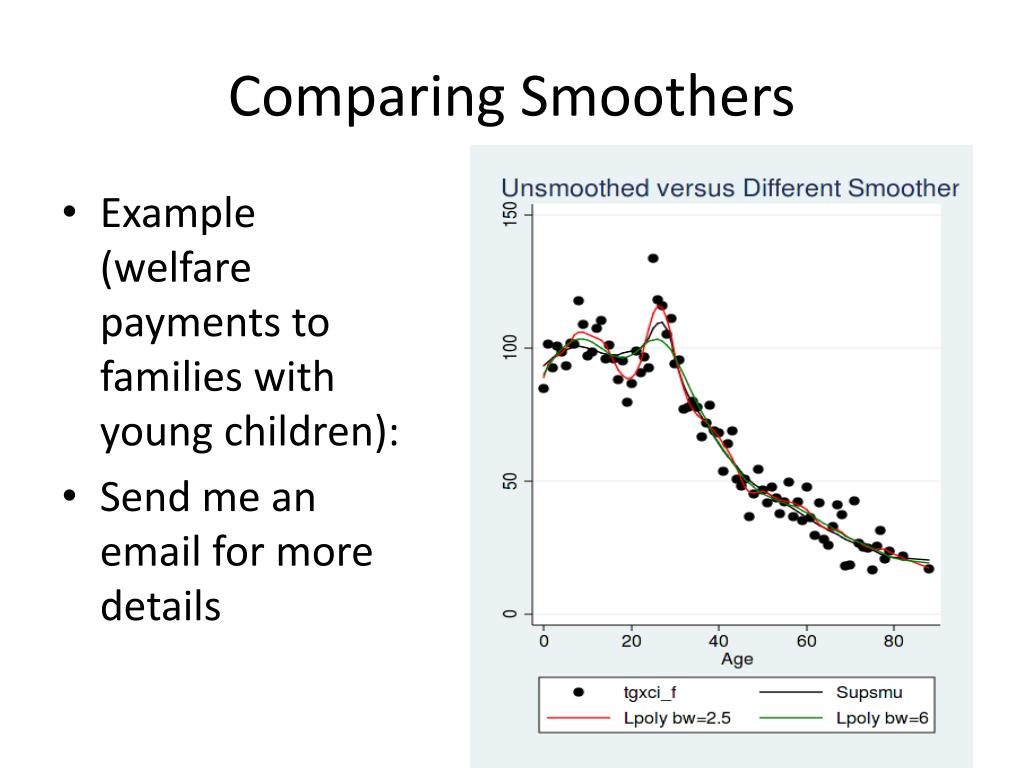 Comparing Smoothers

• Example (welfare payments to families with young children):
• Send me an email for more details

Unsmoothed versus Different Smoother

150
100
50
0

0 20 40 60 80
Age

tgxci_f
Supsmu
Lpoly bw=2.5
Lpoly bw=6